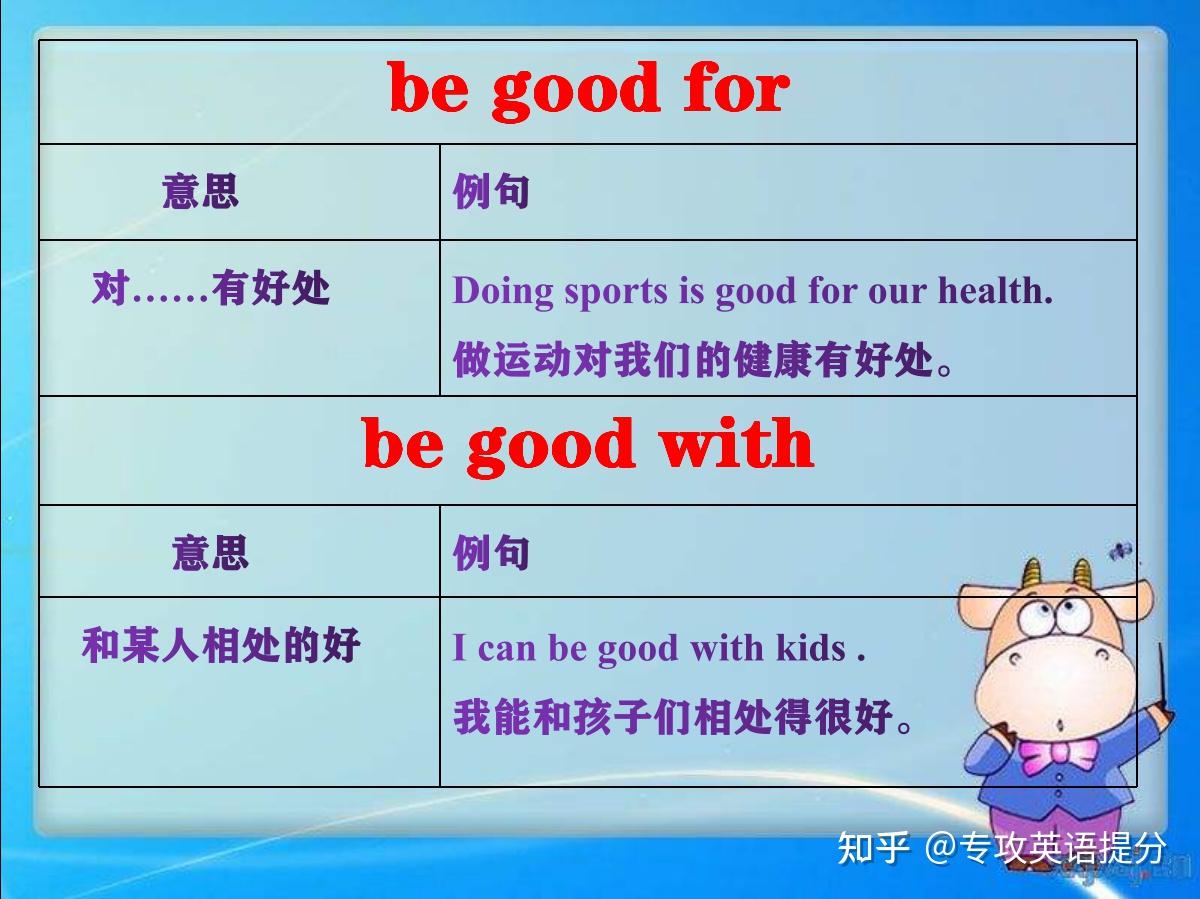 be good for

| 意思 | 例句 |
|---|---|
| 对……有好处 | Doing sports is good for our health. 做运动对我们的健康有好处。 |

be good with

| 意思 | 例句 |
|---|---|
| 和某人相处的好 | I can be good with kids . 我能和孩子们相处得很好。 |

知乎 @专攻英语提分